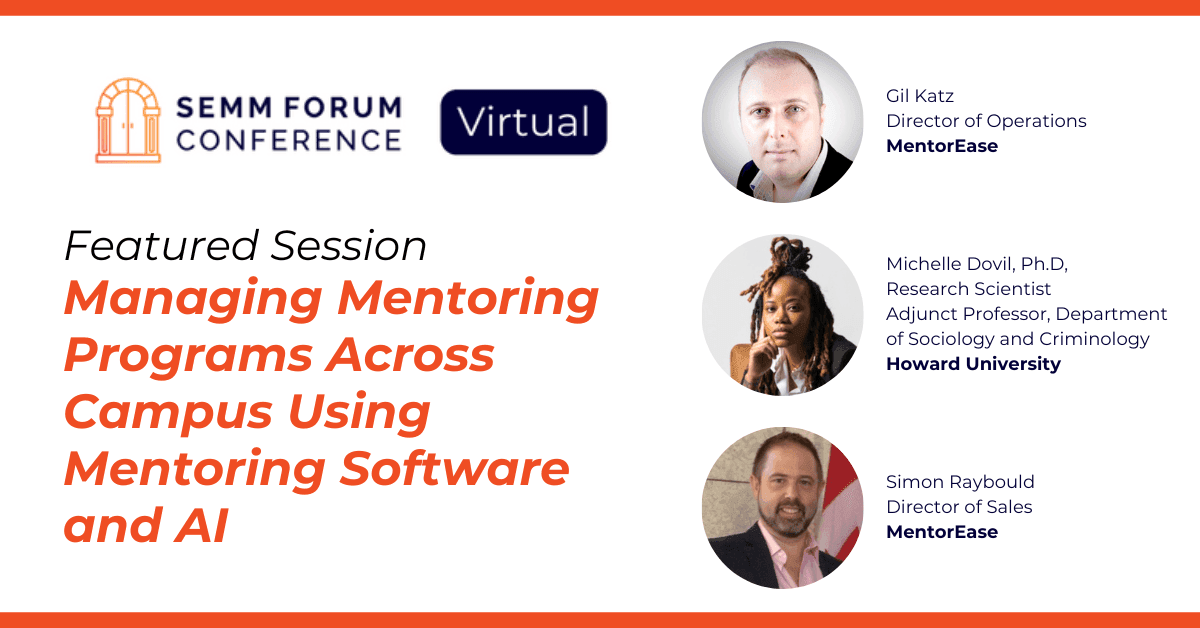 SEMM FORUM CONFERENCE

Virtual

Featured Session
Managing Mentoring Programs Across Campus Using Mentoring Software and AI

Gil Katz
Director of Operations
MentorEase

Michelle Dovil, Ph.D,
Research Scientist
Adjunct Professor, Department of Sociology and Criminology
Howard University

Simon Raybould
Director of Sales
MentorEase